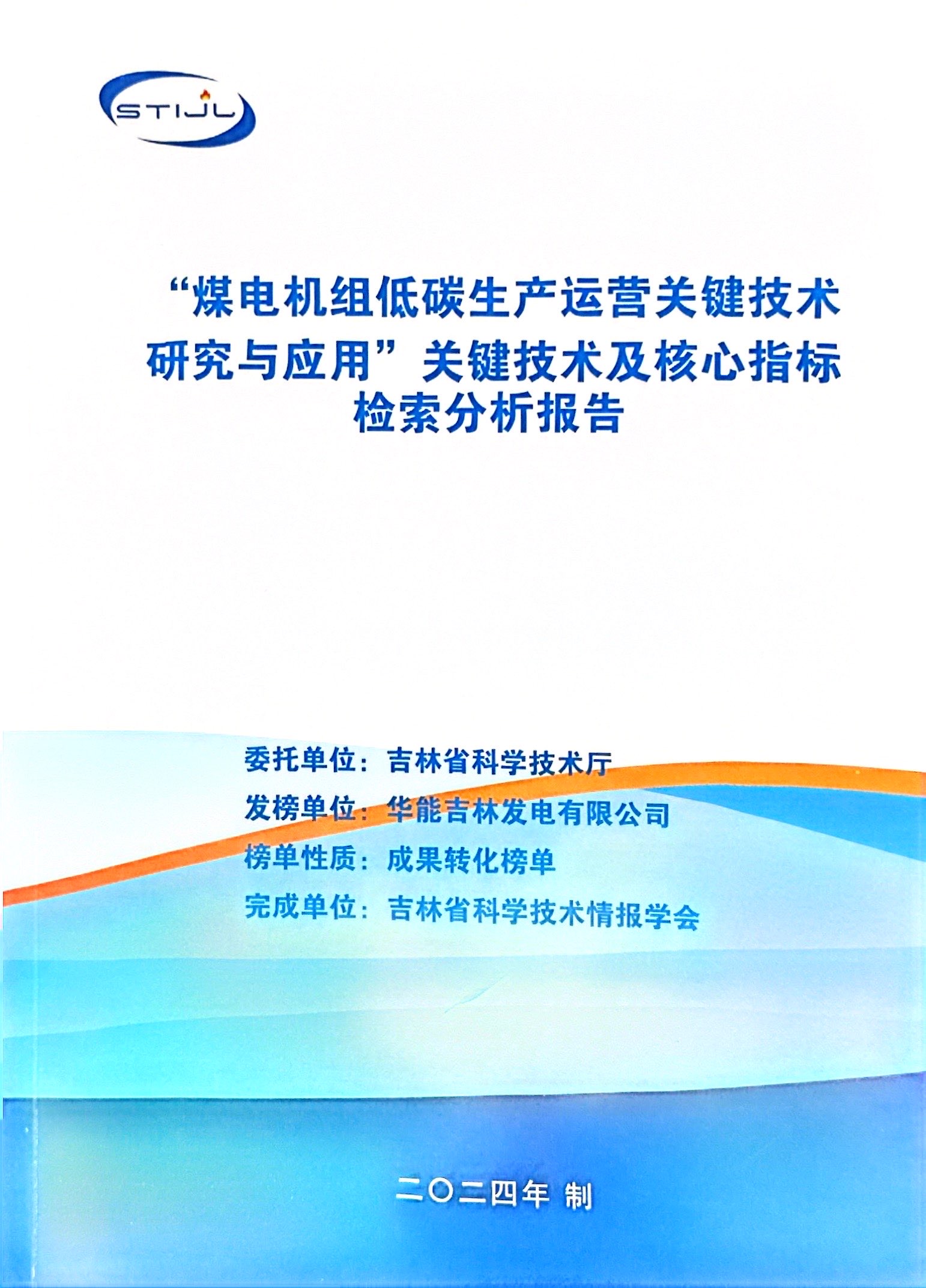 STIJL

“煤电机组低碳生产运营关键技术研究与应用”关键技术及核心指标检索分析报告

委托单位：吉林省科学技术厅
发榜单位：华能吉林发电有限公司
榜单性质：成果转化榜单
完成单位：吉林省科学技术情报学会

二〇二四年 制